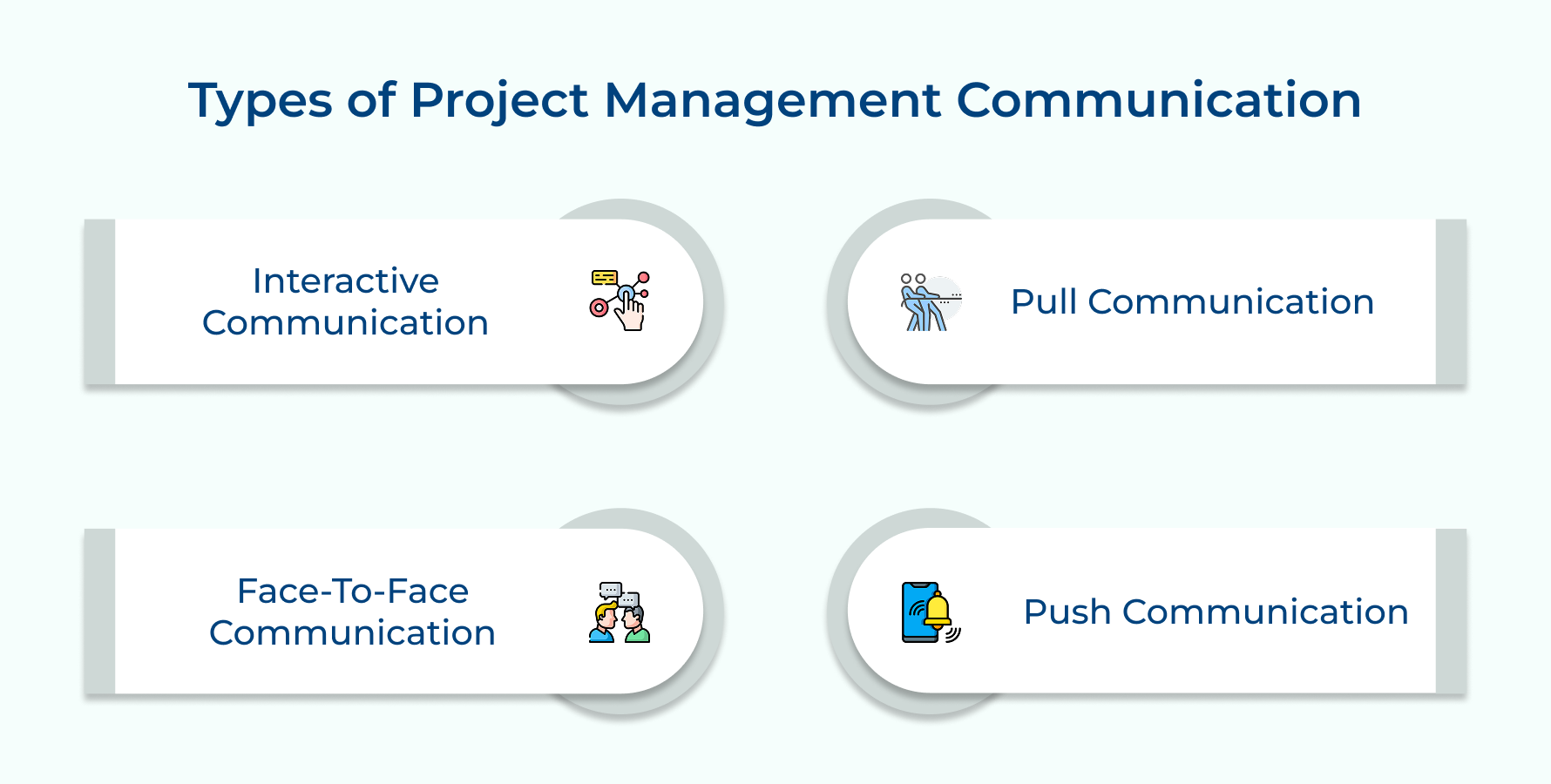 Types of Project Management Communication

Interactive Communication

Pull Communication

Face-To-Face Communication

Push Communication